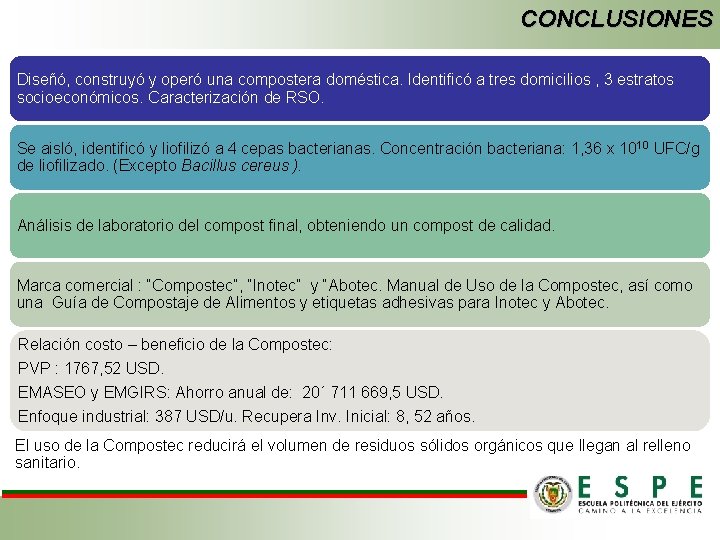 CONCLUSIONES

Diseñó, construyó y operó una compostera doméstica. Identificó a tres domicilios , 3 estratos socioeconómicos. Caracterización de RSO.

Se aisló, identificó y liofilizó a 4 cepas bacterianas. Concentración bacteriana: 1,36 x $10^{10}$ UFC/g de liofilizado. (Excepto Bacillus cereus ).

Análisis de laboratorio del compost final, obteniendo un compost de calidad.

Marca comercial : "Compostec", "Inotec" y "Abotec. Manual de Uso de la Compostec, así como una Guía de Compostaje de Alimentos y etiquetas adhesivas para Inotec y Abotec.

Relación costo – beneficio de la Compostec:

PVP : 1767,52 USD.

EMASEO y EMGIRS: Ahorro anual de: 20´ 711 669,5 USD.

Enfoque industrial: 387 USD/u. Recupera Inv. Inicial: 8, 52 años.

El uso de la Compostec reducirá el volumen de residuos sólidos orgánicos que llegan al relleno sanitario.

ESPE
ESCUELA POLITÉCNICA DEL EJÉRCITO
CAMINO A LA EXCELENCIA